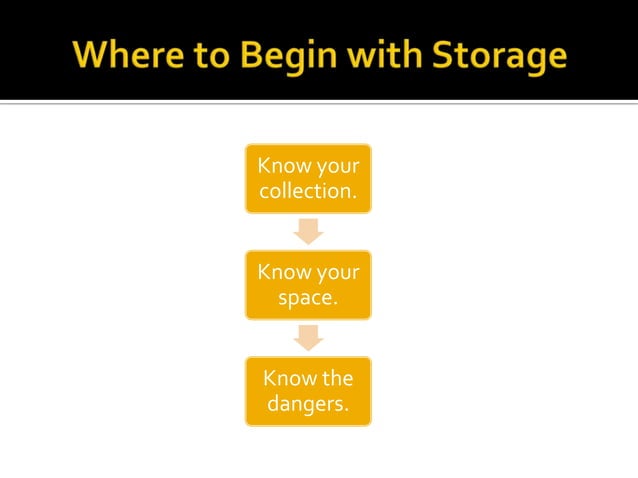 Where to Begin with Storage

Know your collection.

Know your space.

Know the dangers.